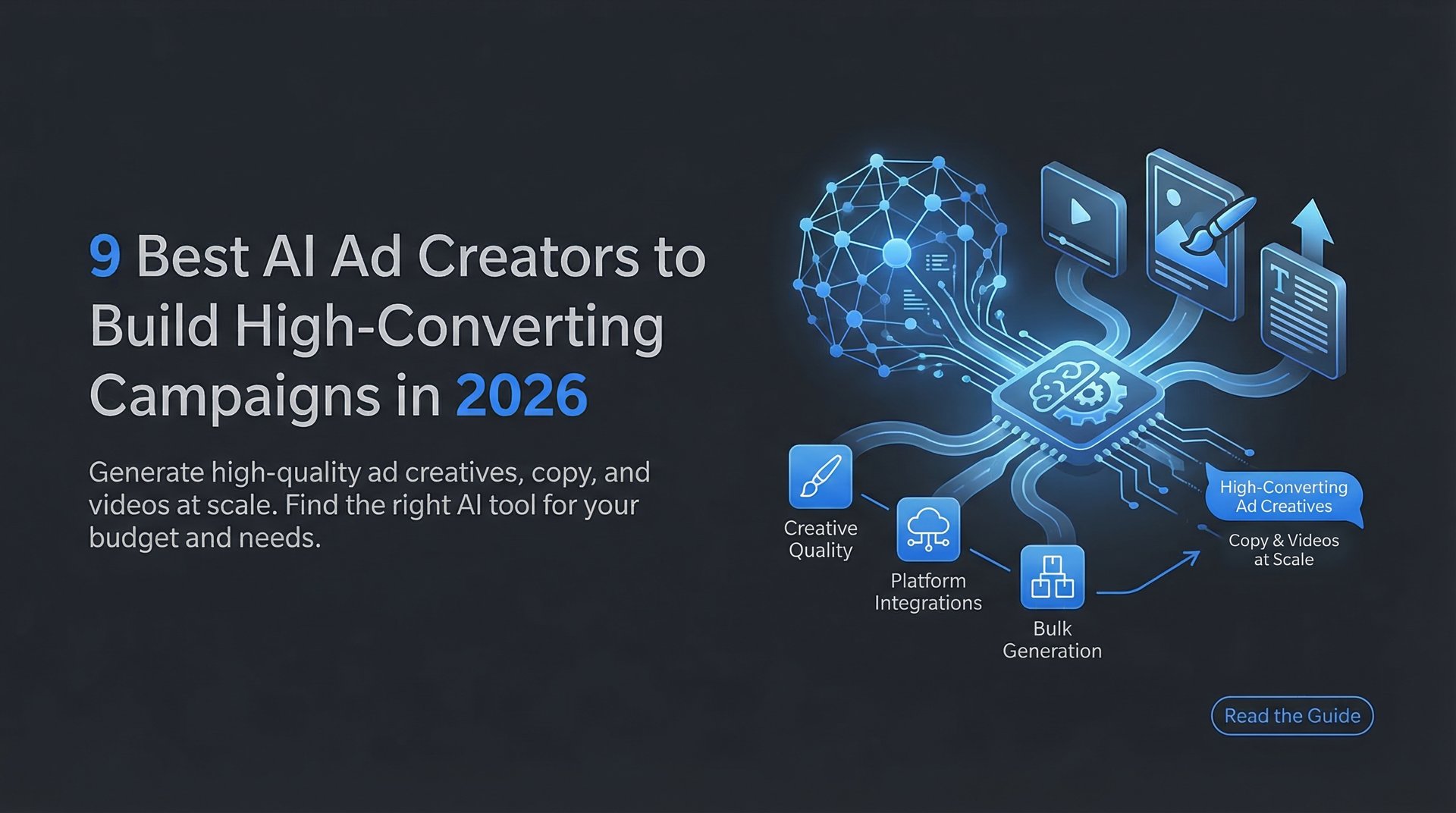 9 Best AI Ad Creators to Build High-Converting Campaigns in 2026

Generate high-quality ad creatives, copy, and videos at scale. Find the right AI tool for your budget and needs.

Creative Quality

Platform Integrations

Bulk Generation

High-Converting Ad Creatives

Copy & Videos at Scale

Read the Guide